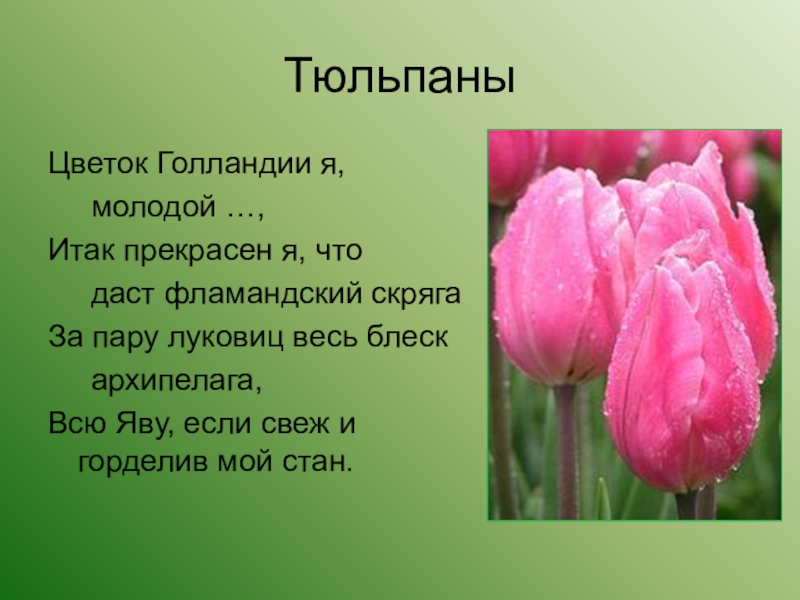 Тюльпаны

Цветок Голландии я, молодой …,
Итак прекрасен я, что даст фламандский скряга
За пару луковиц весь блеск архипелага,
Всю Яву, если свеж и горделив мой стан.